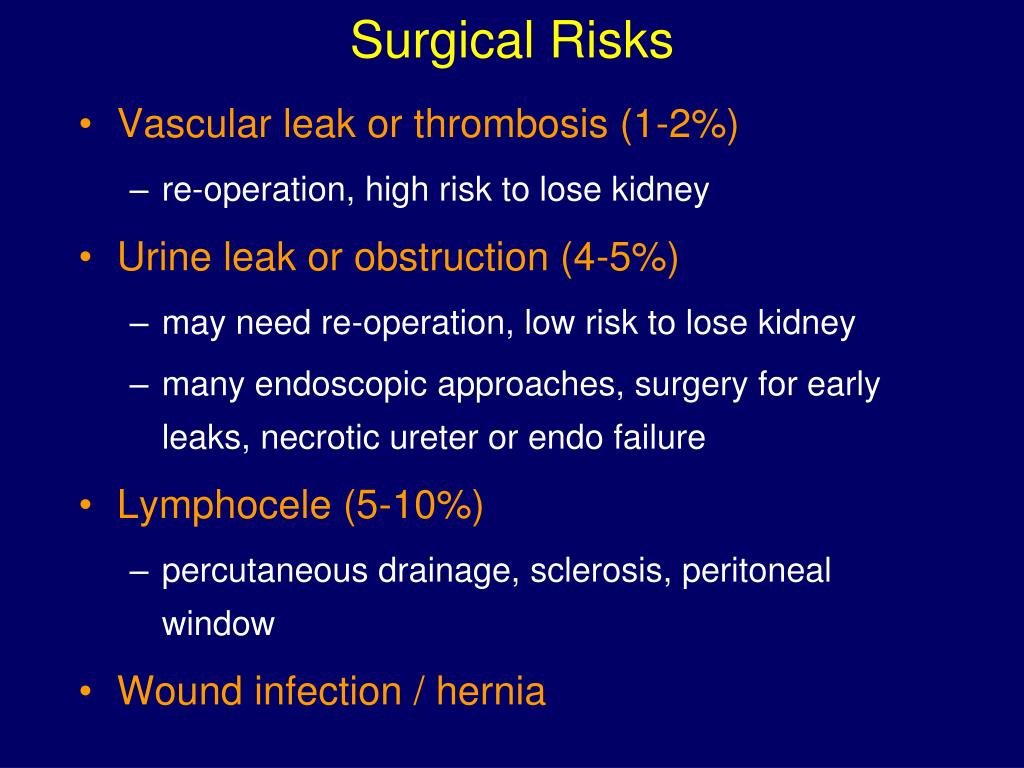 Surgical Risks

• Vascular leak or thrombosis (1-2%)
– re-operation, high risk to lose kidney
• Urine leak or obstruction (4-5%)
– may need re-operation, low risk to lose kidney
– many endoscopic approaches, surgery for early leaks, necrotic ureter or endo failure
• Lymphocele (5-10%)
– percutaneous drainage, sclerosis, peritoneal window
• Wound infection / hernia